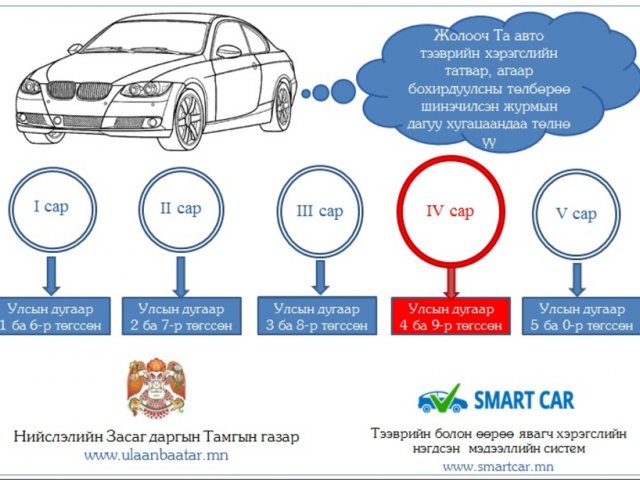 Жолооч Та авто тээврийн хэрэгслийн татвар, агаар бохирдуулсны төлбөрөө шинэчилсэн журмын дагуу хугацаандаа төлнө үү

I сар

II сар

III сар

IV сар

V сар

Улсын дугаар 1 ба 6-р төгссөн

Улсын дугаар 2 ба 7-р төгссөн

Улсын дугаар 3 ба 8-р төгссөн

Улсын дугаар 4 ба 9-р төгссөн

Улсын дугаар 5 ба 0-р төгссөн

Нийслэлийн Засаг даргын Тамгын газар
www.ulaanbaatar.mn

SMART CAR

Тээврийн болон өөрөө явагч хэрэгслийн нэгдсэн мэдээллийн систем
www.smartcar.mn